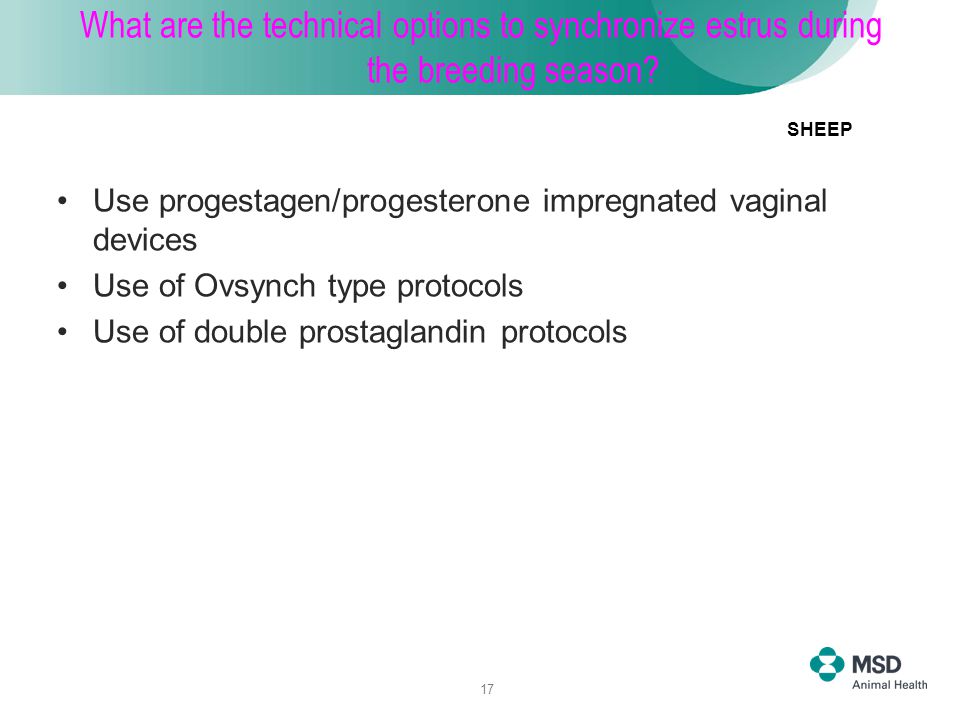 What are the technical options to synchronize estrus during the breeding season?

SHEEP

• Use progestagen/progesterone impregnated vaginal devices
• Use of Ovsynch type protocols
• Use of double prostaglandin protocols

17

MSD
Animal Health